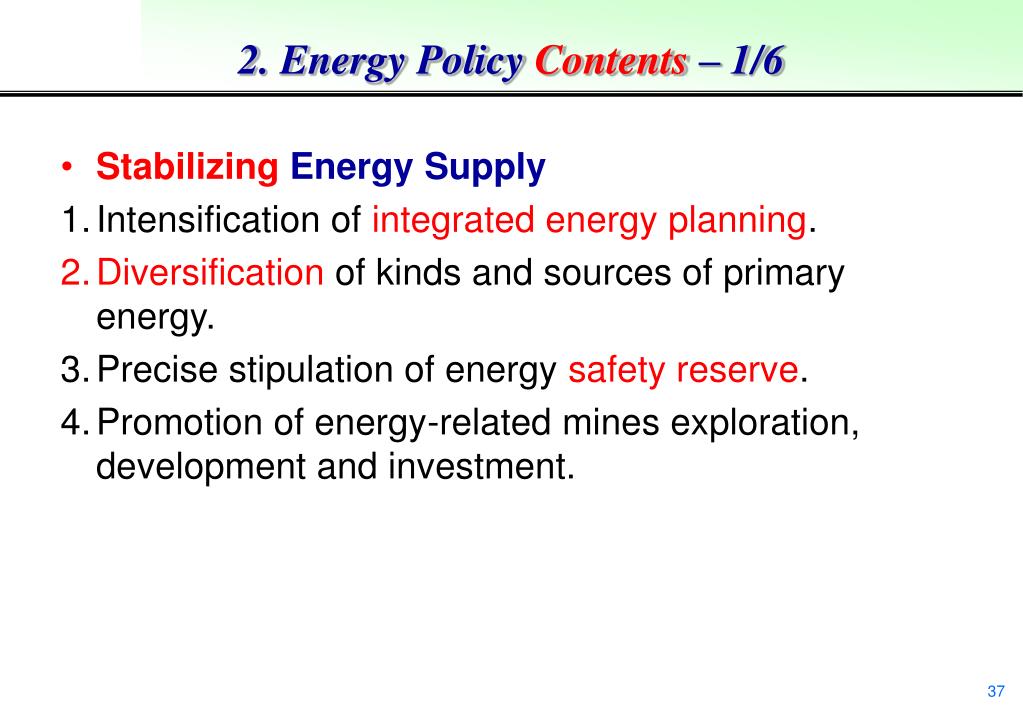 2. Energy Policy Contents – 1/6

• Stabilizing Energy Supply

1. Intensification of integrated energy planning.

2. Diversification of kinds and sources of primary energy.

3. Precise stipulation of energy safety reserve.

4. Promotion of energy-related mines exploration, development and investment.

37